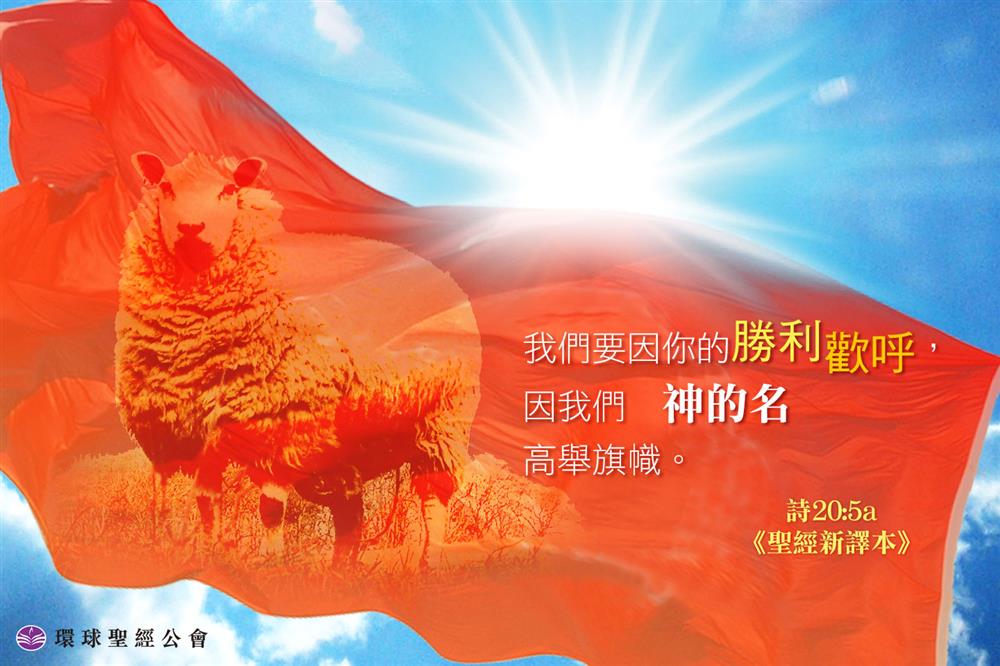 我們要因你的勝利歡呼，
因我們　神的名
高舉旗幟。

詩20:5a
《聖經新譯本》

環球聖經公會